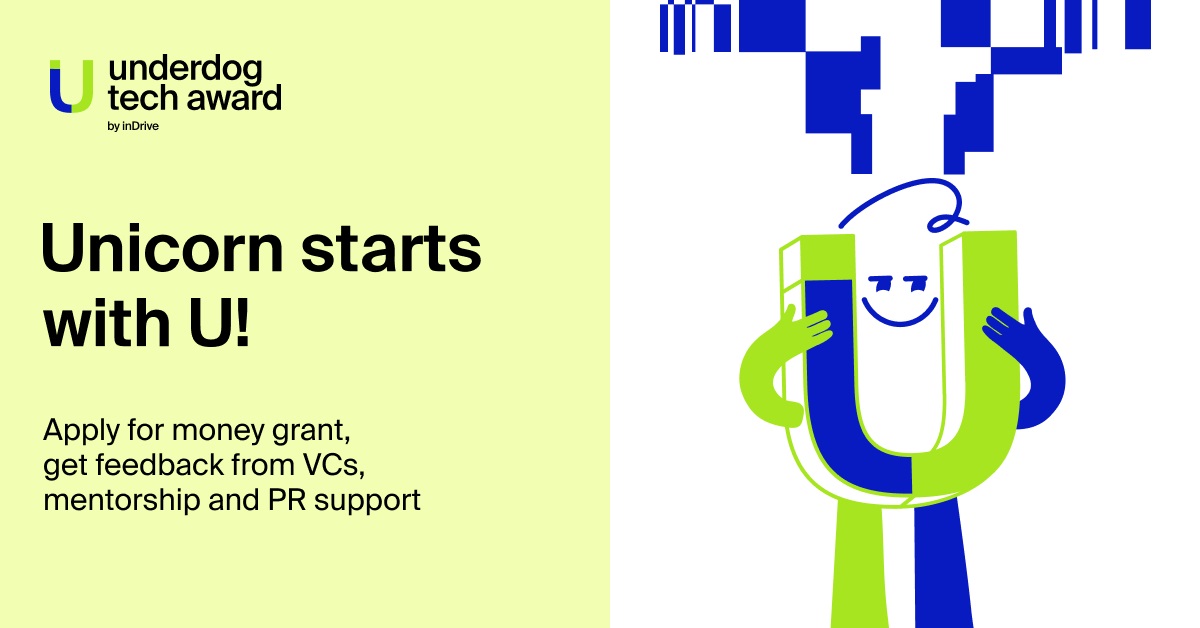 underdog tech award
by inDrive

Unicorn starts with U!

Apply for money grant, get feedback from VCs, mentorship and PR support